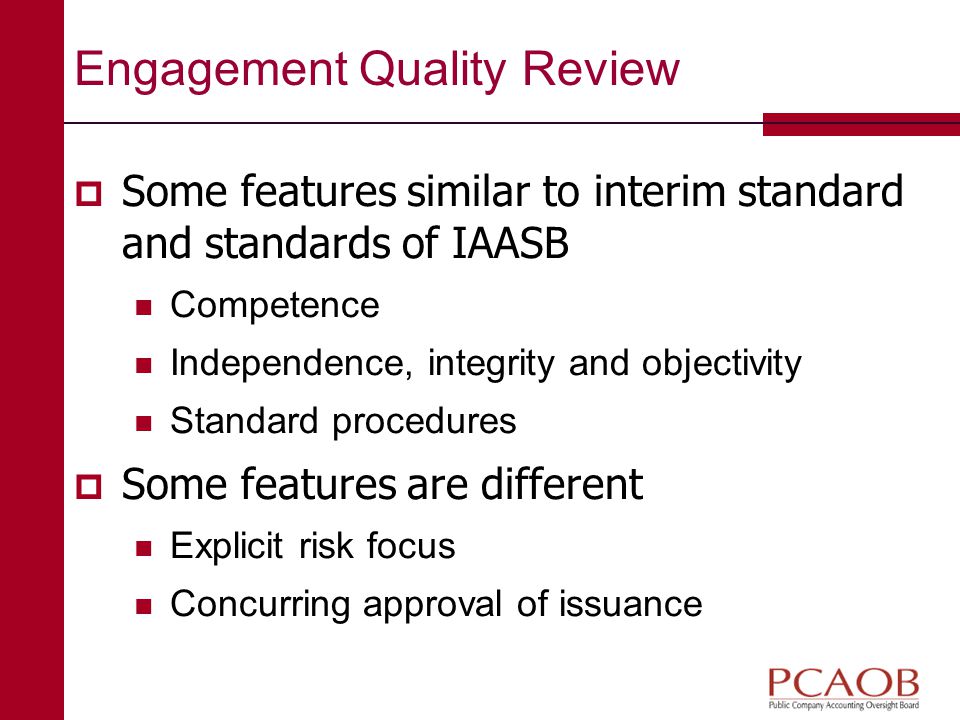 Engagement Quality Review

Some features similar to interim standard and standards of IAASB

Competence

Independence, integrity and objectivity

Standard procedures

Some features are different

Explicit risk focus

Concurring approval of issuance

PCAOB
Public Company Accounting Oversight Board